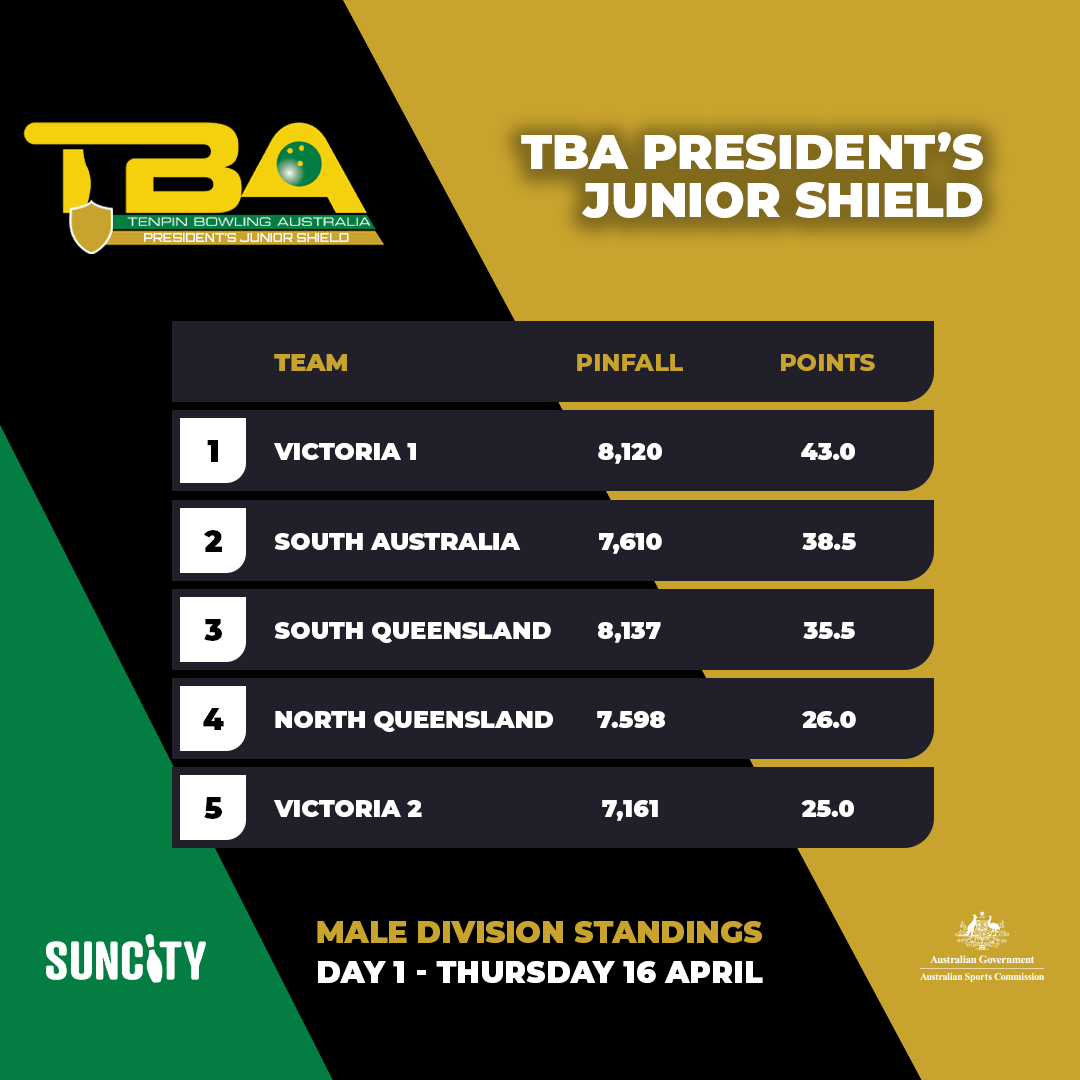 TBA
TENPIN BOWLING AUSTRALIA
PRESIDENT'S JUNIOR SHIELD

TBA PRESIDENT'S JUNIOR SHIELD

| | TEAM | PINFALL | POINTS |
|---|---|---|---|
| 1 | VICTORIA 1 | 8,120 | 43.0 |
| 2 | SOUTH AUSTRALIA | 7,610 | 38.5 |
| 3 | SOUTH QUEENSLAND | 8,137 | 35.5 |
| 4 | NORTH QUEENSLAND | 7.598 | 26.0 |
| 5 | VICTORIA 2 | 7,161 | 25.0 |

SUNCITY

MALE DIVISION STANDINGS
DAY 1 - THURSDAY 16 APRIL

Australian Government
Australian Sports Commission